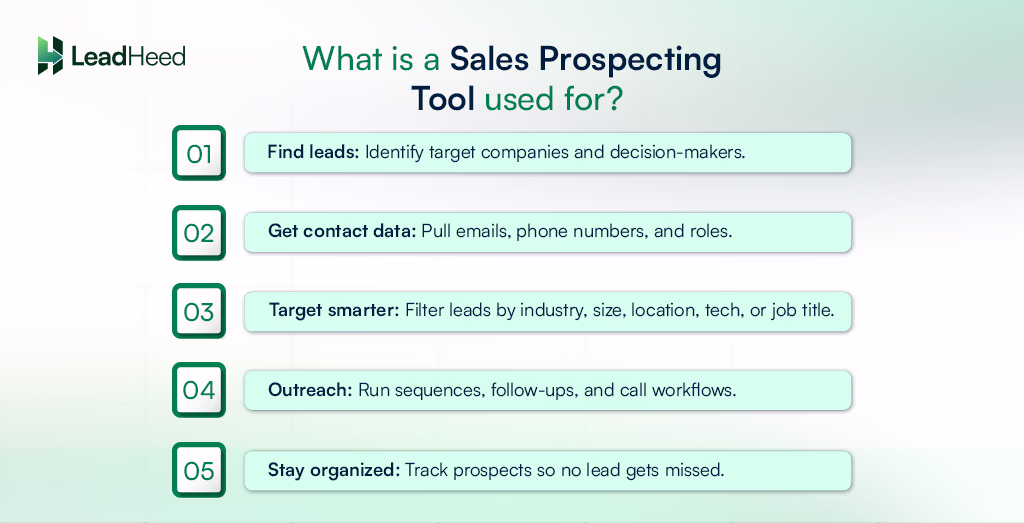 LeadHeed

What is a Sales Prospecting Tool used for?

01 Find leads: Identify target companies and decision-makers.

02 Get contact data: Pull emails, phone numbers, and roles.

03 Target smarter: Filter leads by industry, size, location, tech, or job title.

04 Outreach: Run sequences, follow-ups, and call workflows.

05 Stay organized: Track prospects so no lead gets missed.